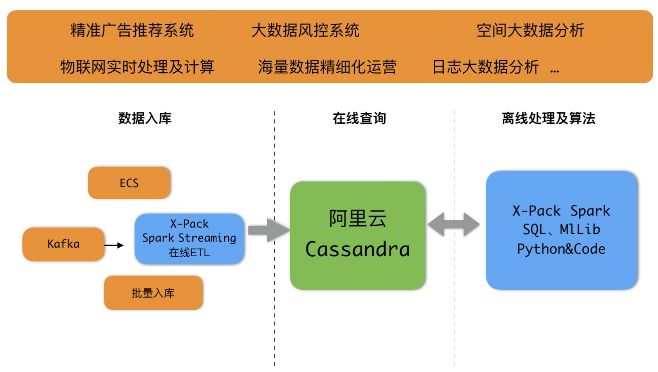 精准广告推荐系统　大数据风控系统　空间大数据分析

物联网实时处理及计算　海量数据精细化运营　日志大数据分析 ...

数据入库

ECS

Kafka

X-Pack
Spark Streaming
在线ETL

批量入库

在线查询

阿里云
Cassandra

离线处理及算法

X-Pack Spark
SQL、MlLib
Python&Code